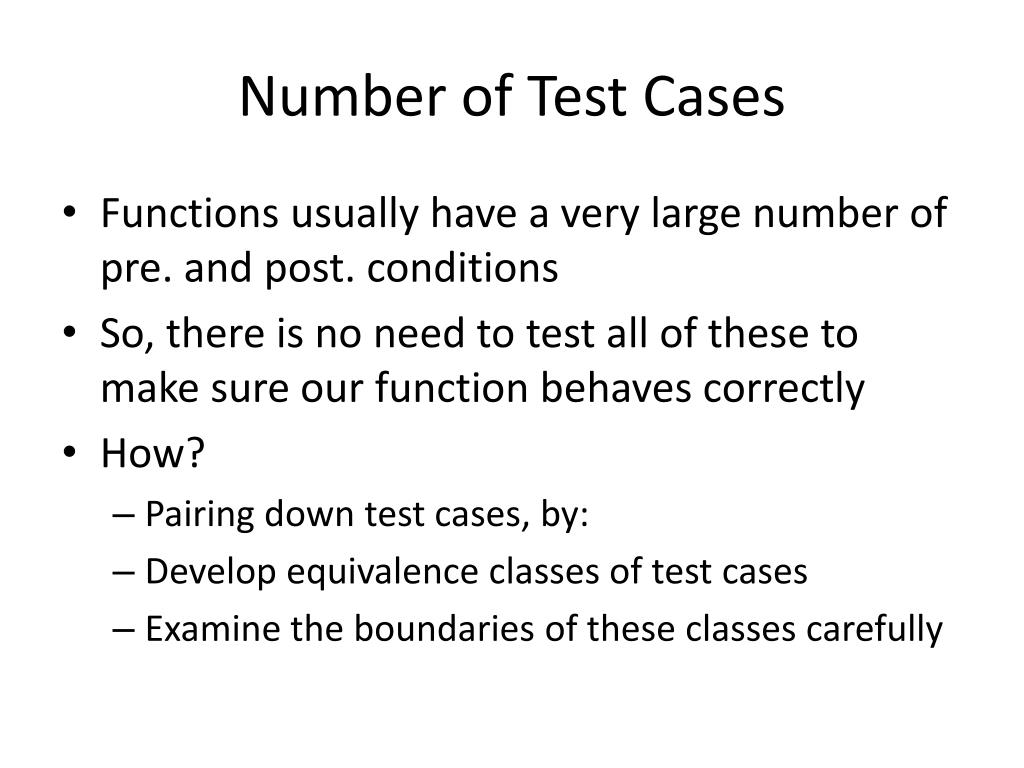 Number of Test Cases

• Functions usually have a very large number of pre. and post. conditions
• So, there is no need to test all of these to make sure our function behaves correctly
• How?
– Pairing down test cases, by:
– Develop equivalence classes of test cases
– Examine the boundaries of these classes carefully